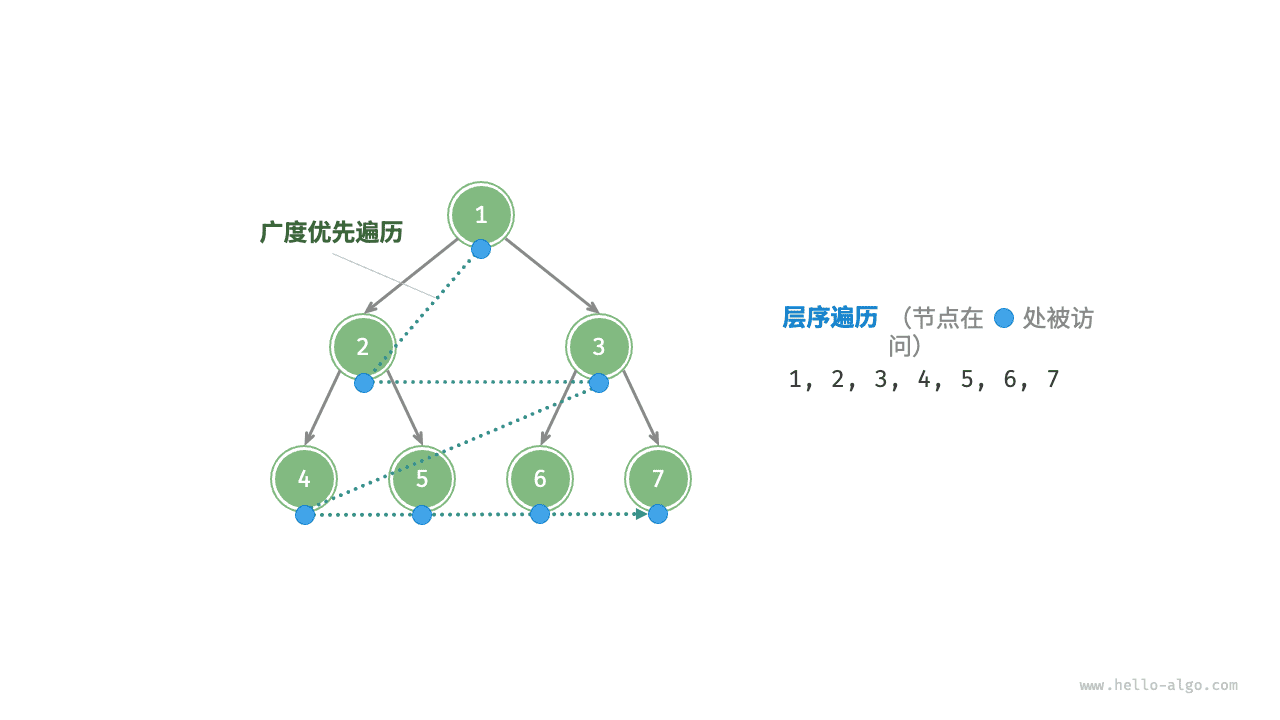 广度优先遍历

1

2

3

4

5

6

7

层序遍历 （节点在 处被访问）

1, 2, 3, 4, 5, 6, 7

www.hello-algo.com